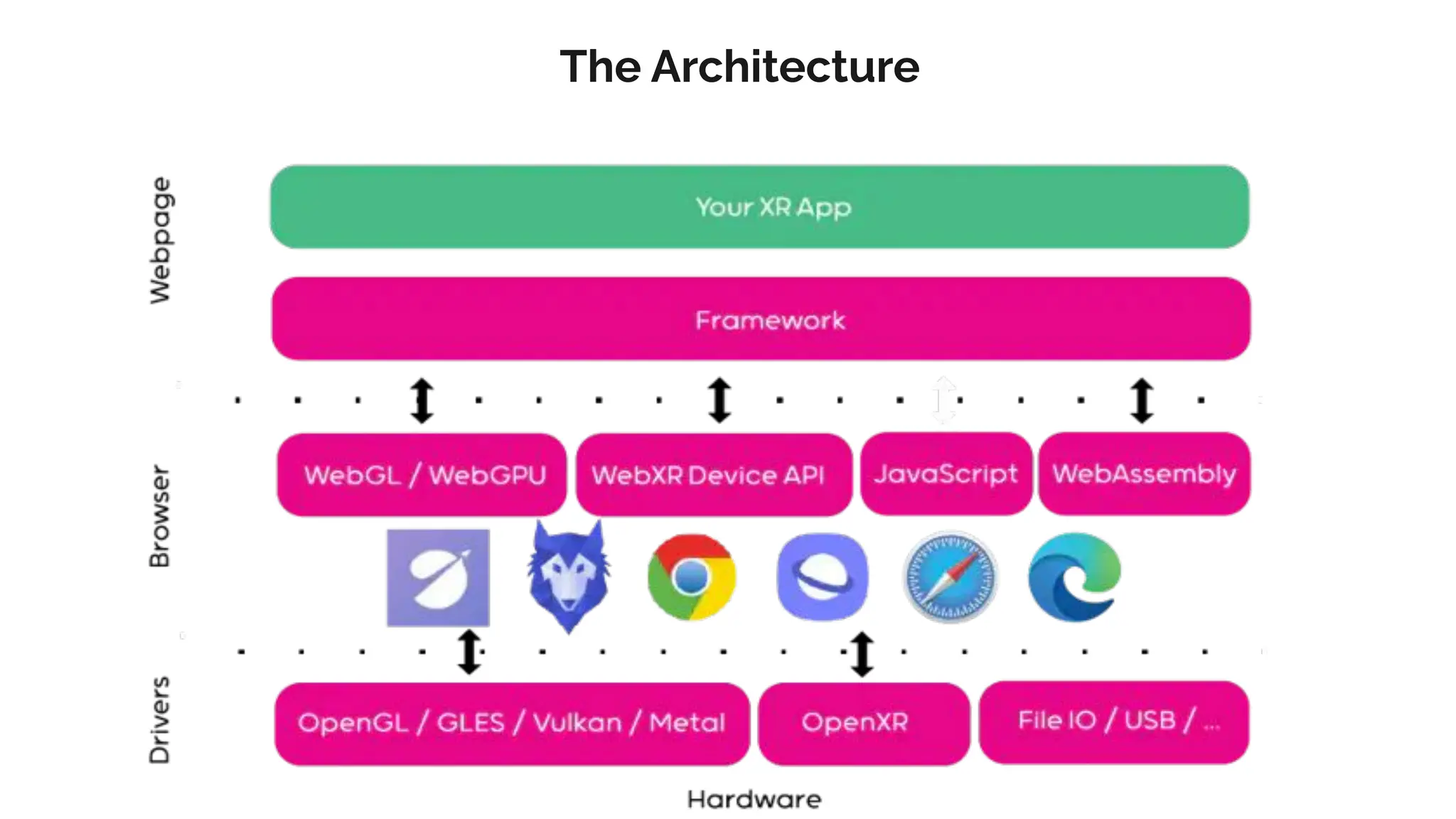 The Architecture

Webpage

Your XR App

Framework

Browser

WebGL / WebGPU

WebXR Device API

JavaScript

WebAssembly

Drivers

OpenGL / GLES / Vulkan / Metal

OpenXR

File IO / USB / ...

Hardware